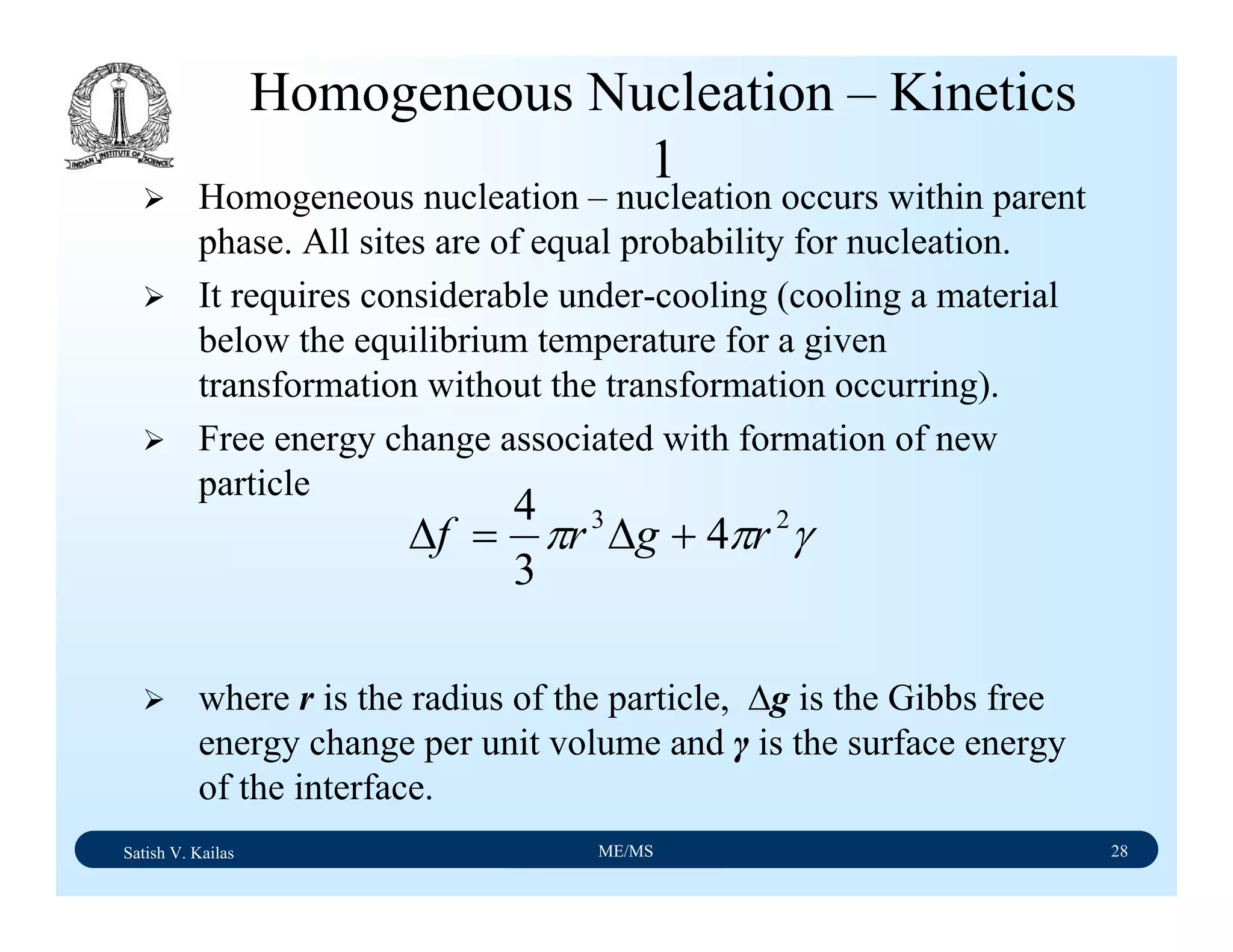 INDIAN INSTITUTE OF SCIENCE

Homogeneous Nucleation – Kinetics 1

➢ Homogeneous nucleation – nucleation occurs within parent phase. All sites are of equal probability for nucleation.

➢ It requires considerable under-cooling (cooling a material below the equilibrium temperature for a given transformation without the transformation occurring).

➢ Free energy change associated with formation of new particle

$\Delta f = \frac{4}{3}\pi r^3 \Delta g + 4\pi r^2 \gamma$

➢ where $r$ is the radius of the particle, $\Delta g$ is the Gibbs free energy change per unit volume and $\gamma$ is the surface energy of the interface.

Satish V. Kailas ME/MS 28